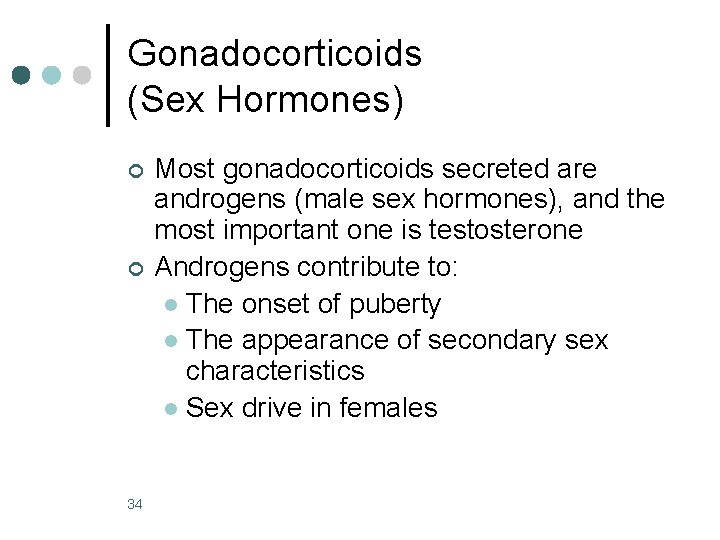 Gonadocorticoids
(Sex Hormones)

Most gonadocorticoids secreted are androgens (male sex hormones), and the most important one is testosterone

Androgens contribute to:

The onset of puberty

The appearance of secondary sex characteristics

Sex drive in females

34